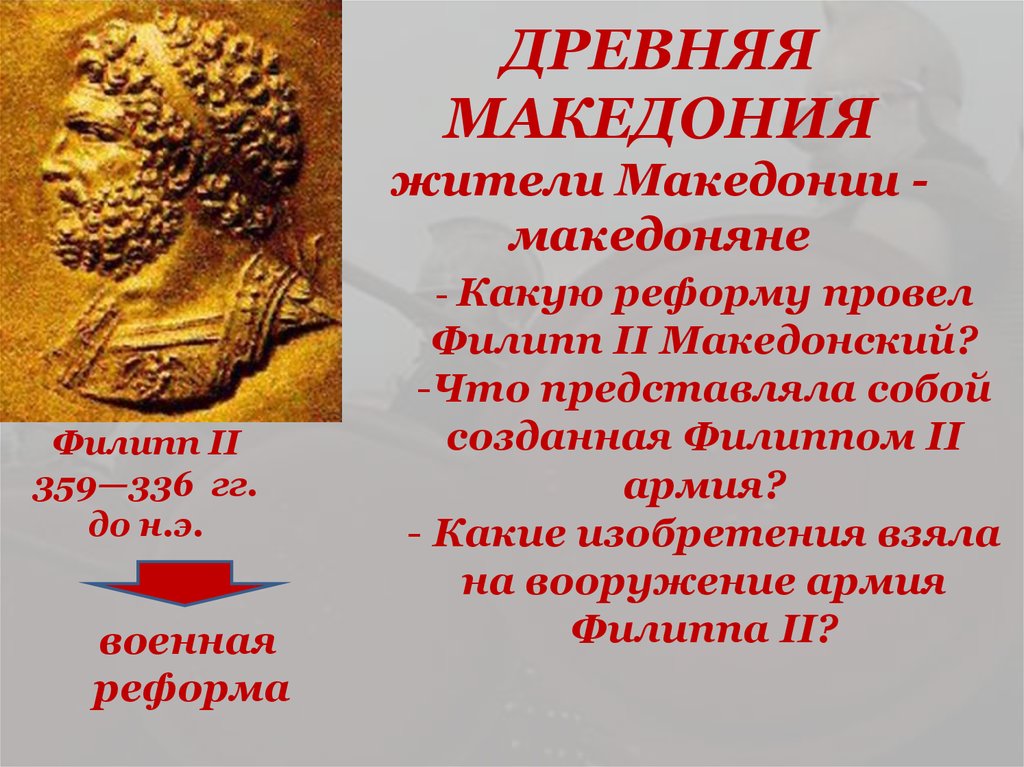 ДРЕВНЯЯ МАКЕДОНИЯ
жители Македонии - македоняне

- Какую реформу провел Филипп II Македонский?
-Что представляла собой созданная Филиппом II армия?
- Какие изобретения взяла на вооружение армия Филиппа II?

Филипп II
359—336 гг. до н.э.

военная реформа